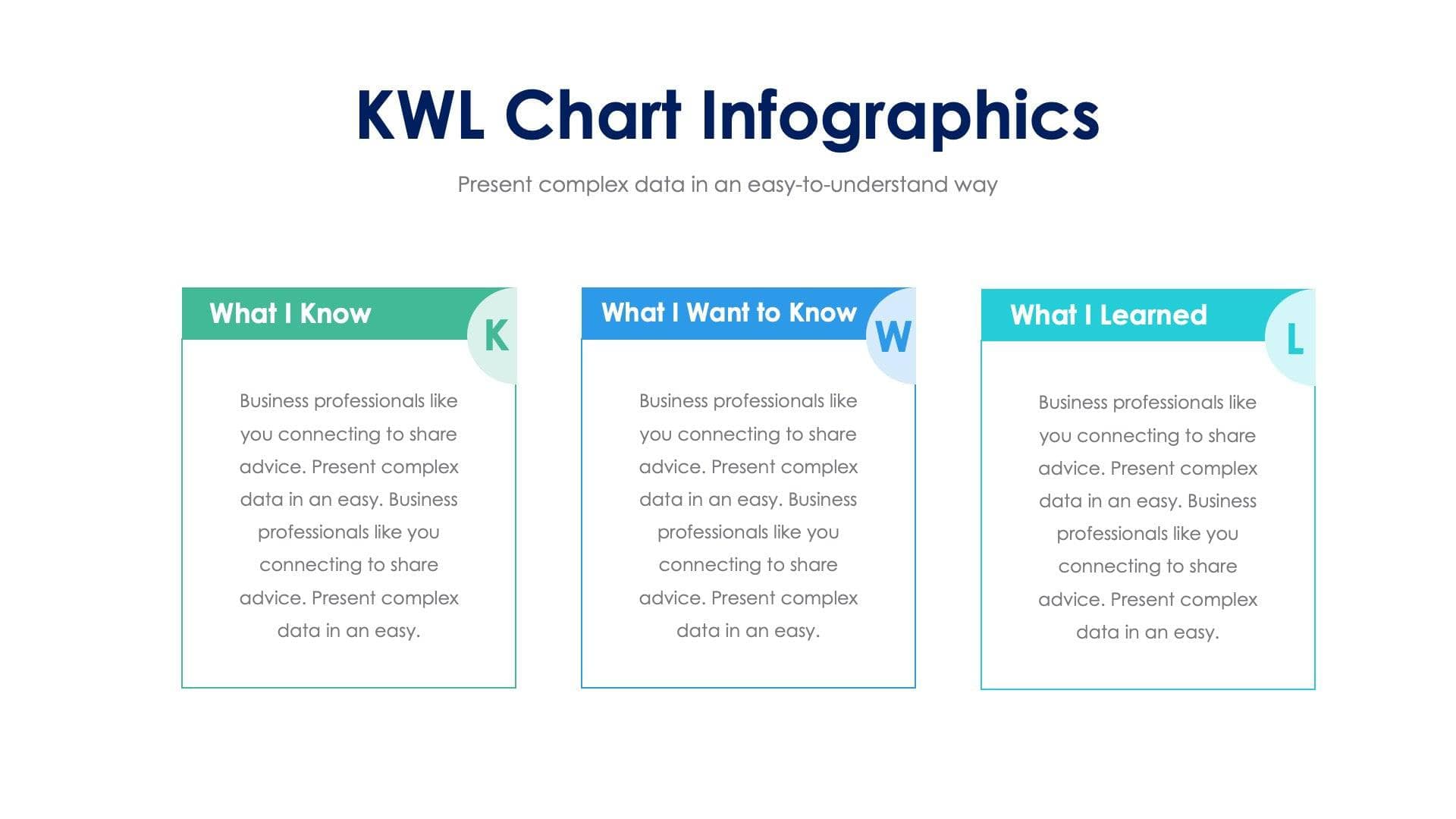 KWL Chart Infographics

Present complex data in an easy-to-understand way

What I Know

K

Business professionals like you connecting to share advice. Present complex data in an easy. Business professionals like you connecting to share advice. Present complex data in an easy.

What I Want to Know

W

Business professionals like you connecting to share advice. Present complex data in an easy. Business professionals like you connecting to share advice. Present complex data in an easy.

What I Learned

L

Business professionals like you connecting to share advice. Present complex data in an easy. Business professionals like you connecting to share advice. Present complex data in an easy.